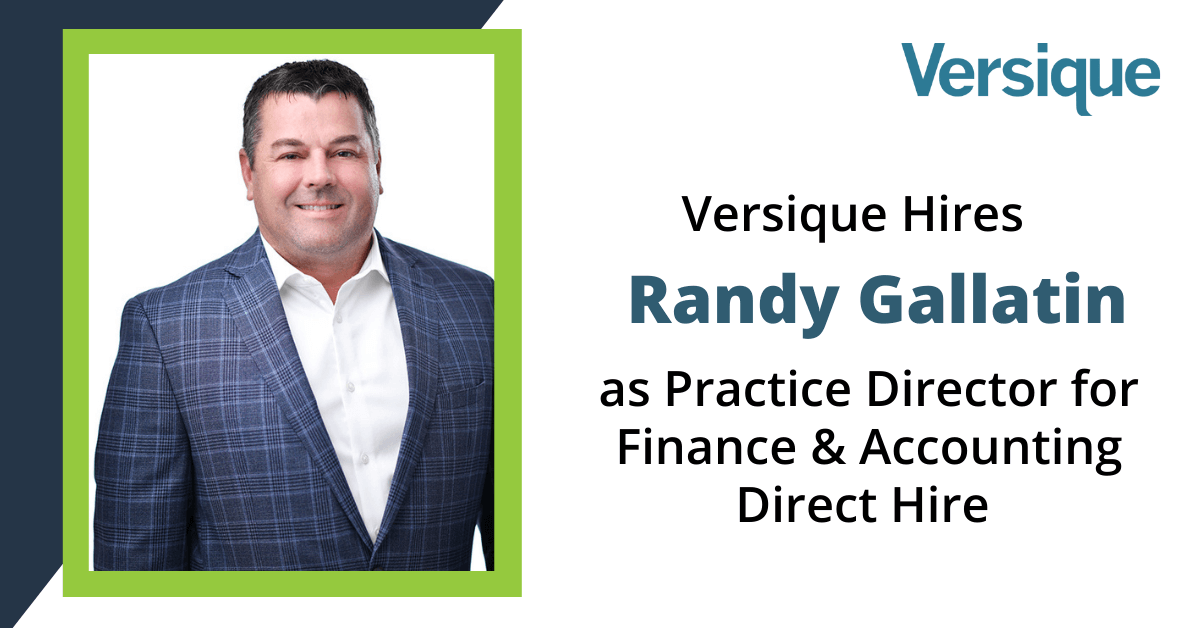 Versique

Versique Hires

Randy Gallatin

as Practice Director for Finance & Accounting Direct Hire